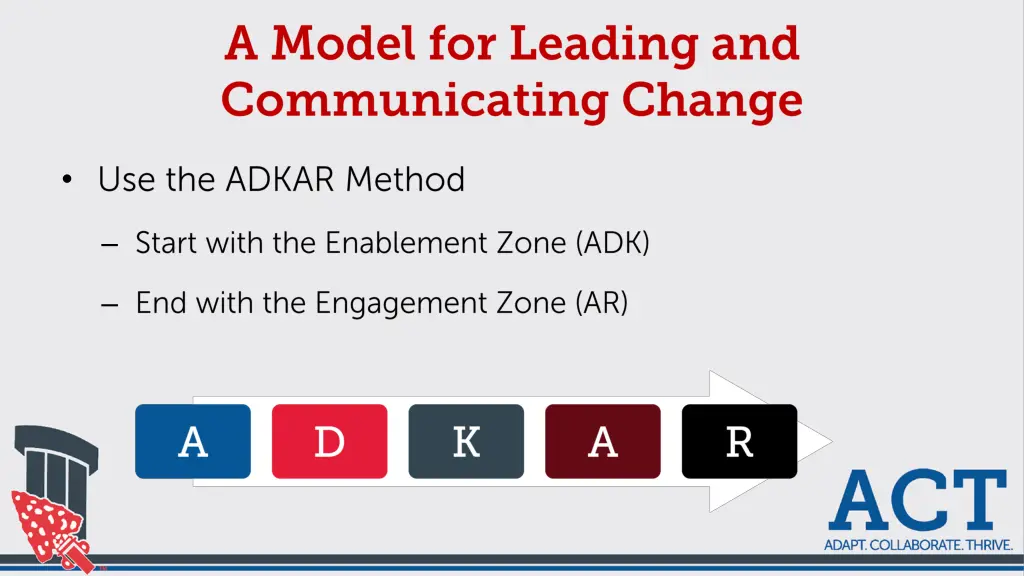 A Model for Leading and Communicating Change

• Use the ADKAR Method

– Start with the Enablement Zone (ADK)

– End with the Engagement Zone (AR)

A D K A R

ACT
ADAPT. COLLABORATE. THRIVE.